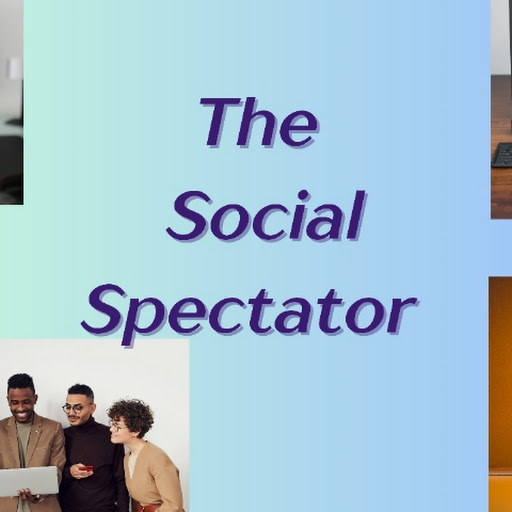 The Social Spectator